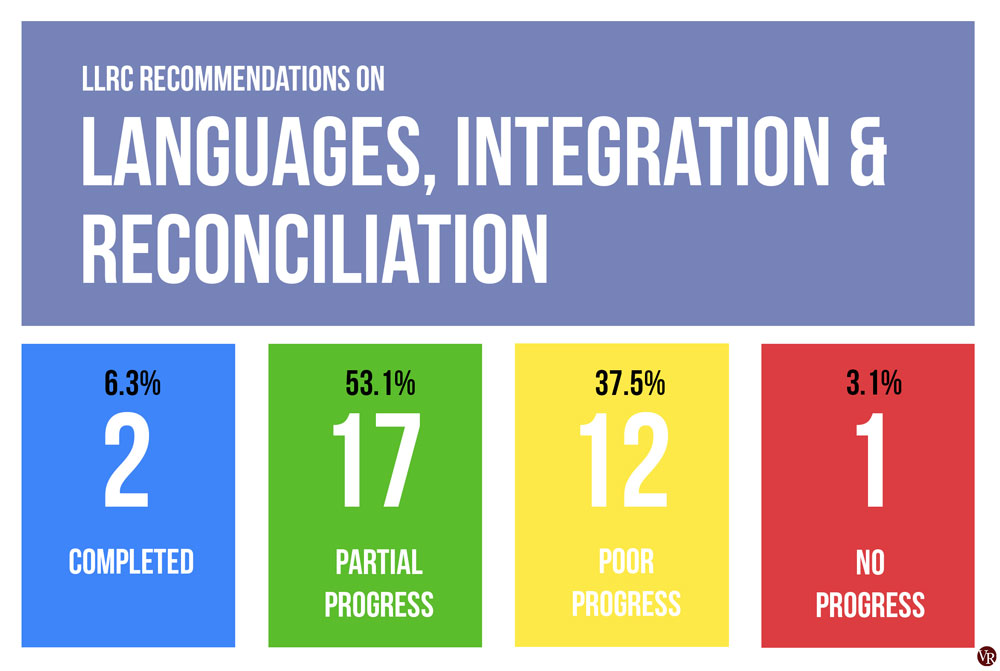 LLRC RECOMMENDATIONS ON

LANGUAGES, INTEGRATION & RECONCILIATION

6.3%
2
COMPLETED

53.1%
17
PARTIAL PROGRESS

37.5%
12
POOR PROGRESS

3.1%
1
NO PROGRESS

VR